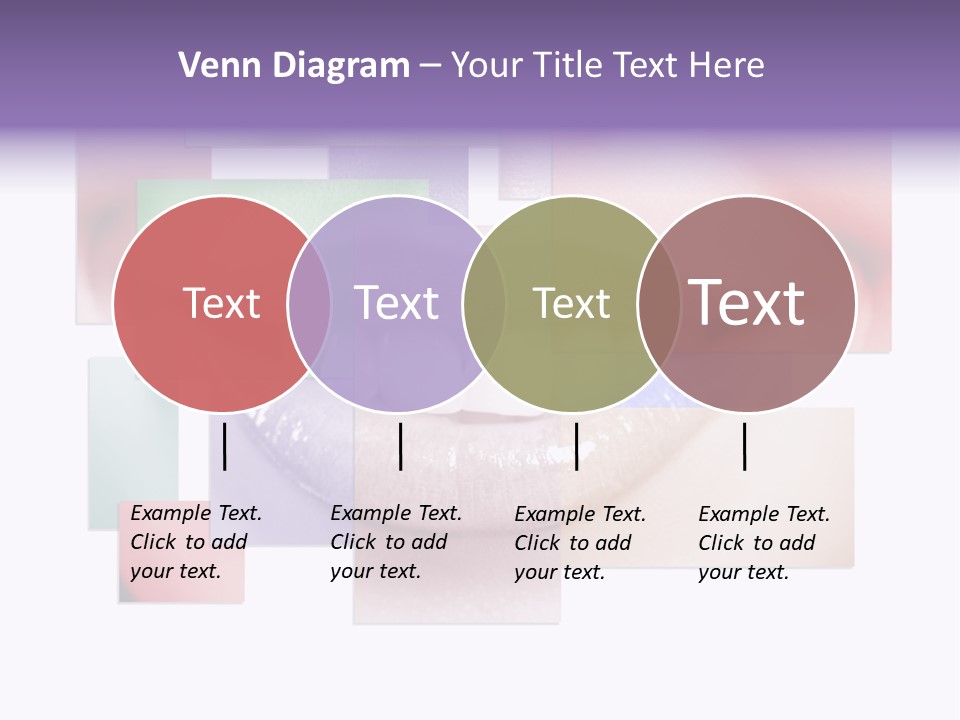 Venn Diagram – Your Title Text Here

Text

Text

Text

Text

Example Text. Click to add your text.

Example Text. Click to add your text.

Example Text. Click to add your text.

Example Text. Click to add your text.